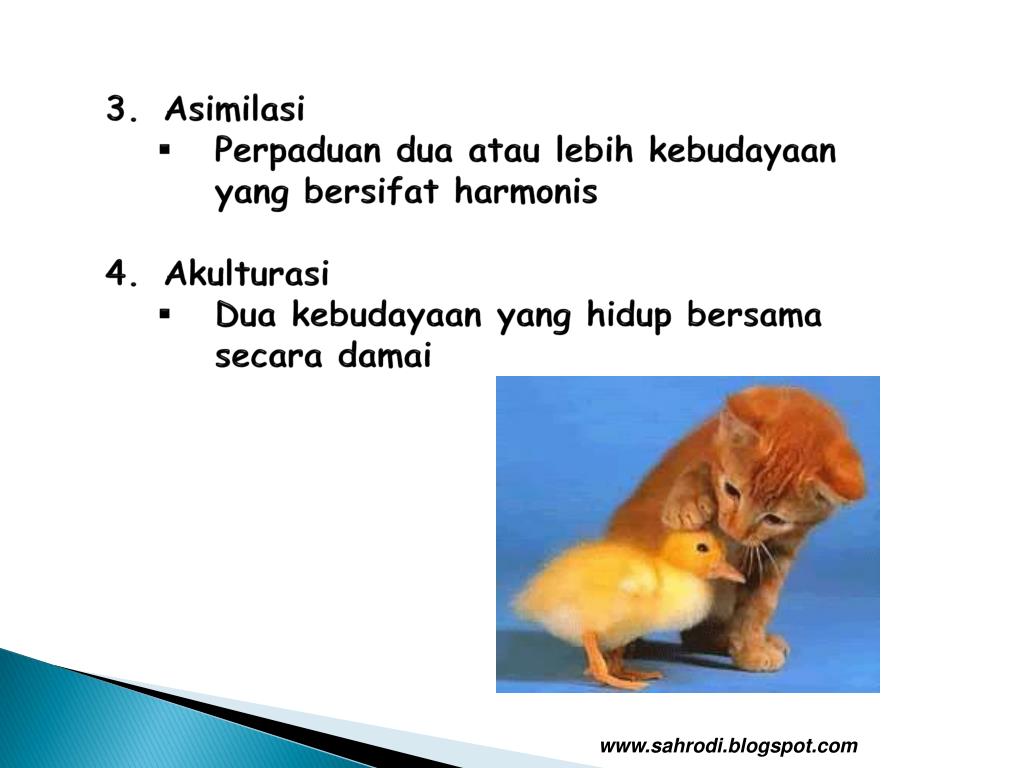 3. Asimilasi

▪ Perpaduan dua atau lebih kebudayaan yang bersifat harmonis

4. Akulturasi

▪ Dua kebudayaan yang hidup bersama secara damai

www.sahrodi.blogspot.com